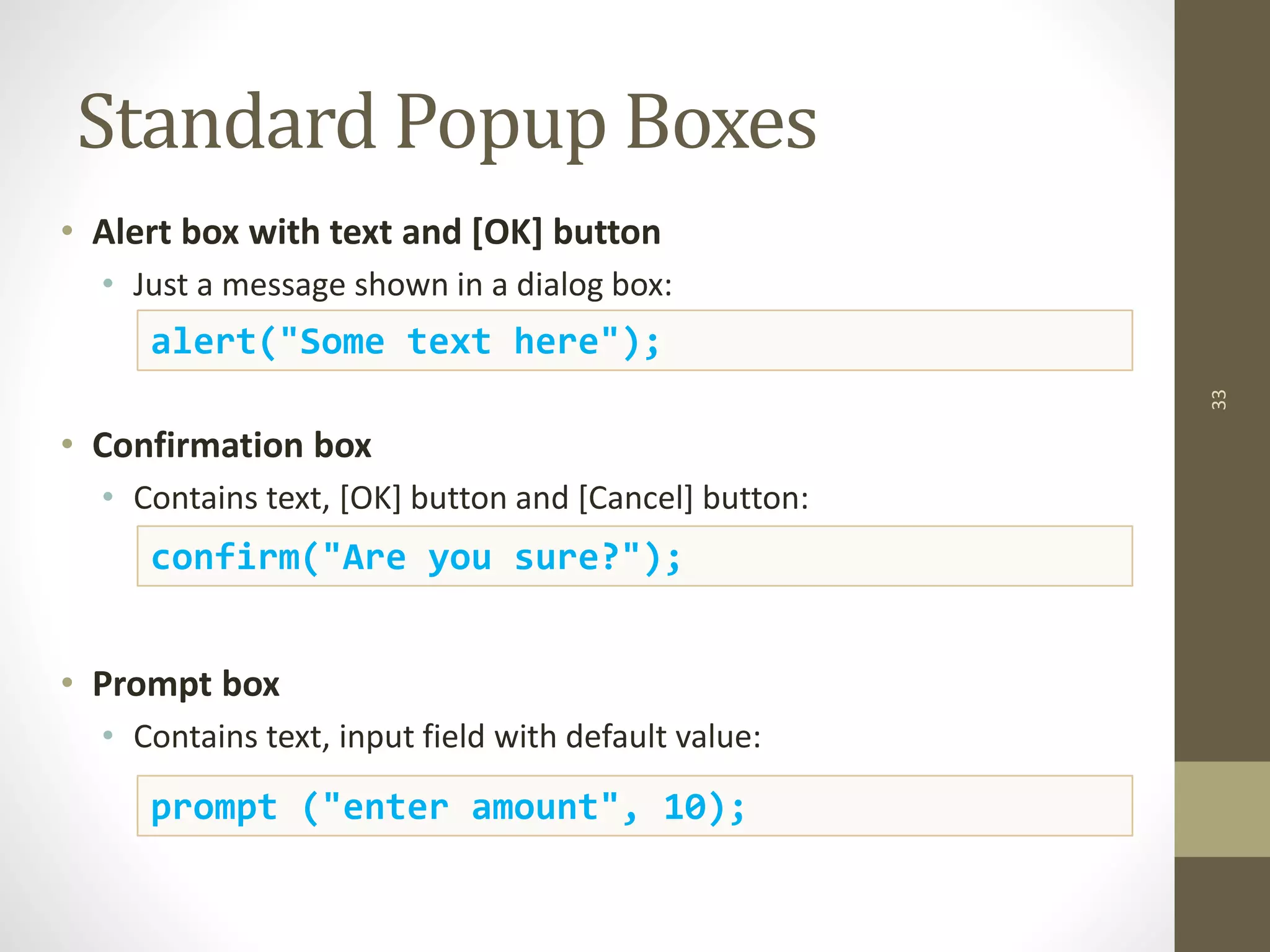 Standard Popup Boxes

• Alert box with text and [OK] button
  • Just a message shown in a dialog box:

alert("Some text here");

• Confirmation box
  • Contains text, [OK] button and [Cancel] button:

confirm("Are you sure?");

• Prompt box
  • Contains text, input field with default value:

prompt ("enter amount", 10);

33